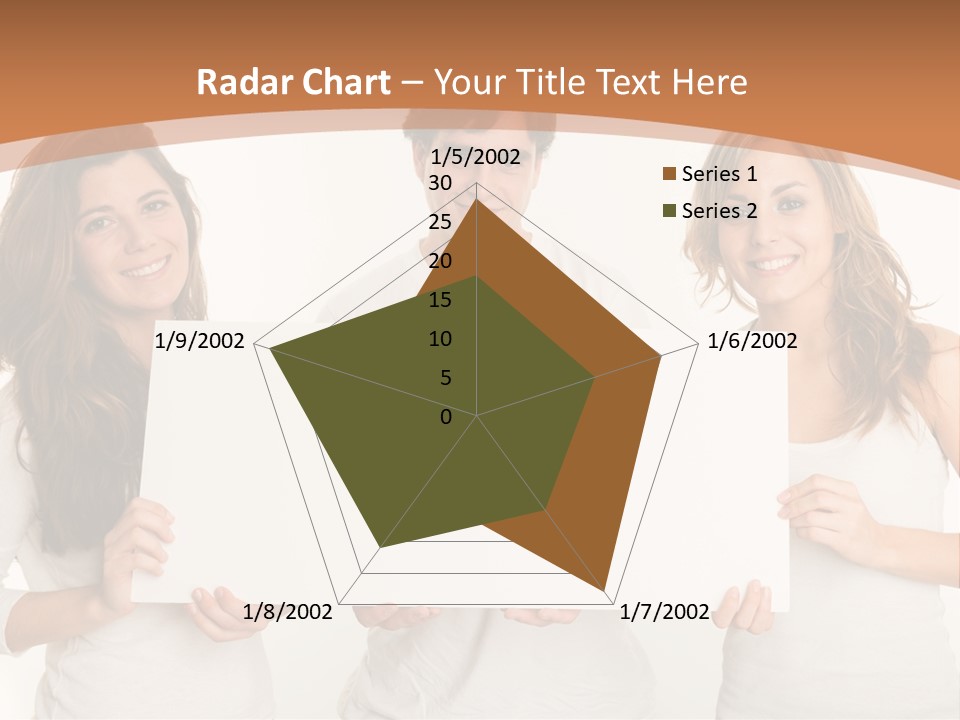 Radar Chart – Your Title Text Here

1/5/2002

30

25

20

15

10

5

0

Series 1

Series 2

1/6/2002

1/7/2002

1/8/2002

1/9/2002